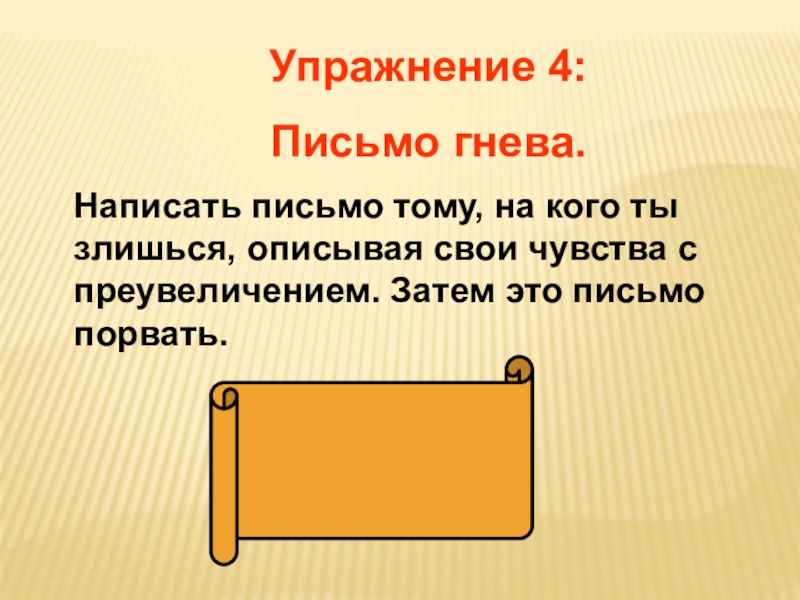 Упражнение 4:

Письмо гнева.

Написать письмо тому, на кого ты злишься, описывая свои чувства с преувеличением. Затем это письмо порвать.